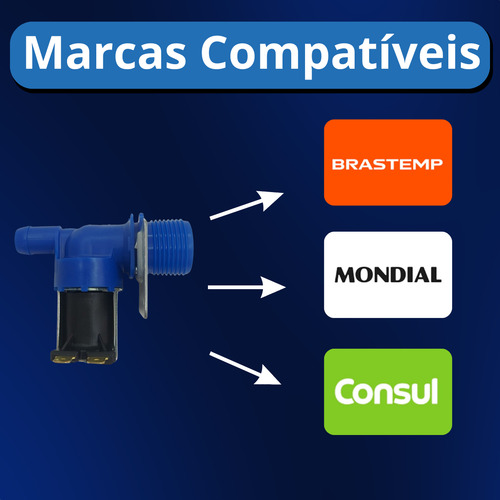 Marcas Compatíveis

BRASTEMP

MONDIAL

Consul